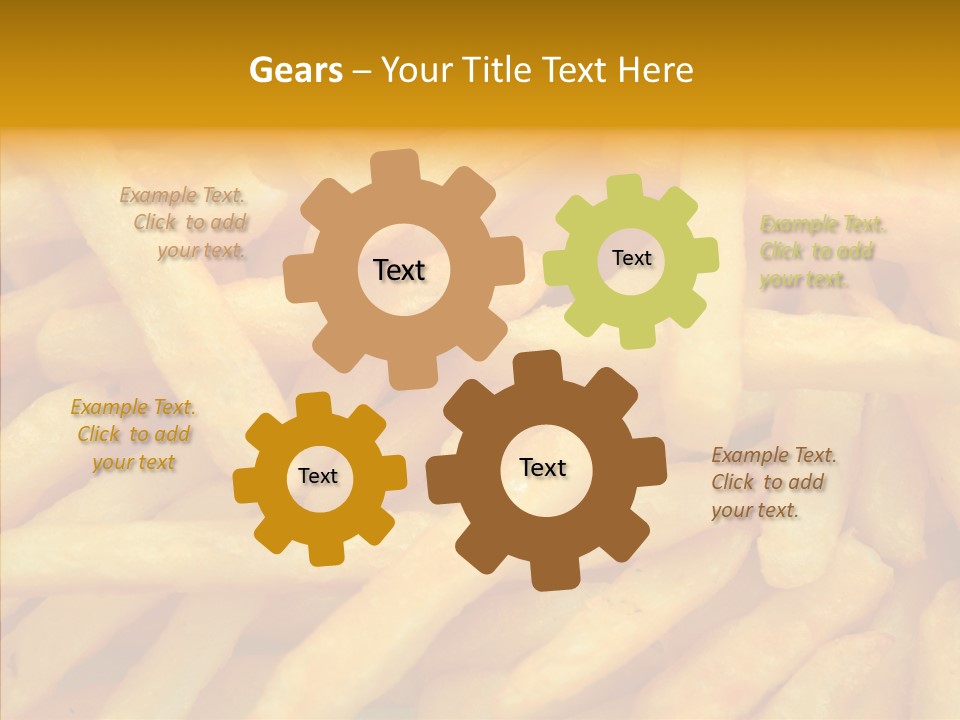 Gears – Your Title Text Here

Example Text. Click to add your text.

Text

Text

Example Text. Click to add your text.

Example Text. Click to add your text

Text

Text

Example Text. Click to add your text.